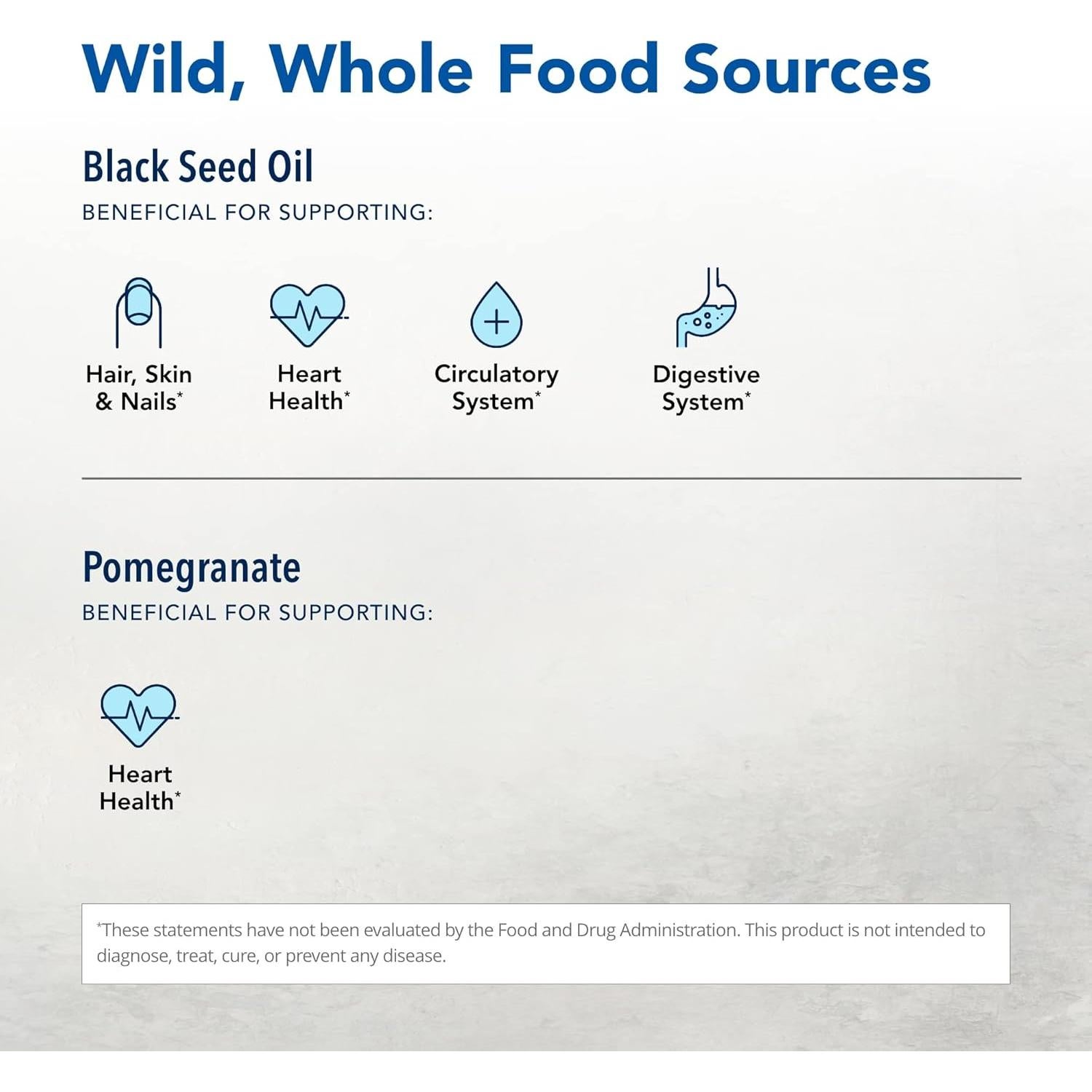 Wild, Whole Food Sources

Black Seed Oil
BENEFICIAL FOR SUPPORTING:

Hair, Skin & Nails*

Heart Health*

Circulatory System*

Digestive System*

Pomegranate
BENEFICIAL FOR SUPPORTING:

Heart Health*

*These statements have not been evaluated by the Food and Drug Administration. This product is not intended to diagnose, treat, cure, or prevent any disease.